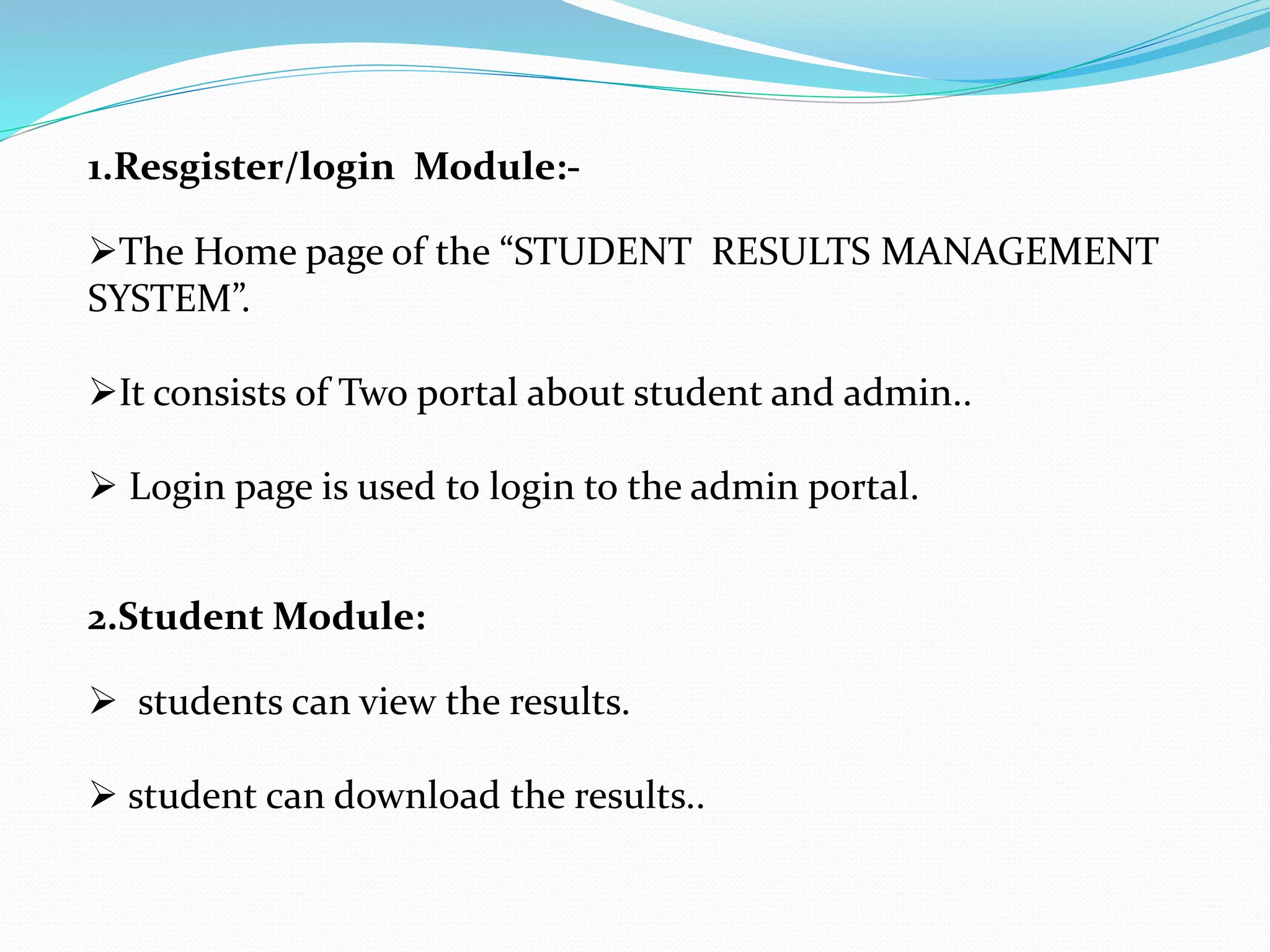 1.Resgister/login Module:-

➢The Home page of the “STUDENT RESULTS MANAGEMENT SYSTEM”.

➢It consists of Two portal about student and admin..

➢ Login page is used to login to the admin portal.

2.Student Module:

➢ students can view the results.

➢ student can download the results..